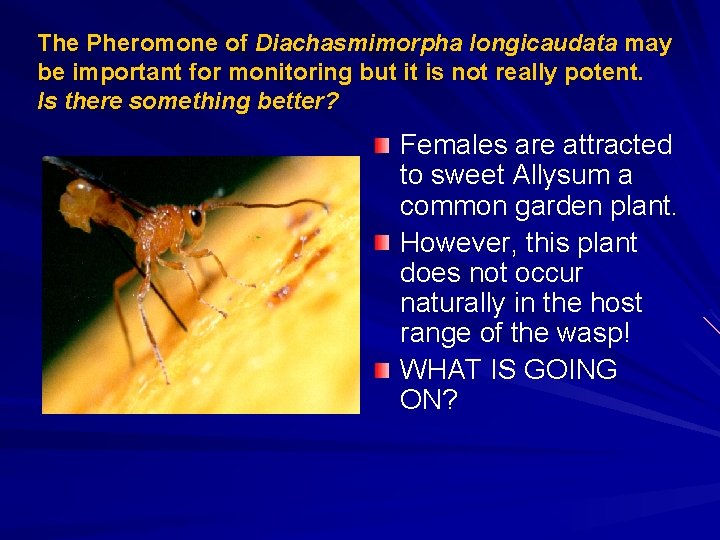 The Pheromone of Diachasmimorpha longicaudata may be important for monitoring but it is not really potent. Is there something better?

Females are attracted to sweet Allysum a common garden plant.

However, this plant does not occur naturally in the host range of the wasp!

WHAT IS GOING ON?